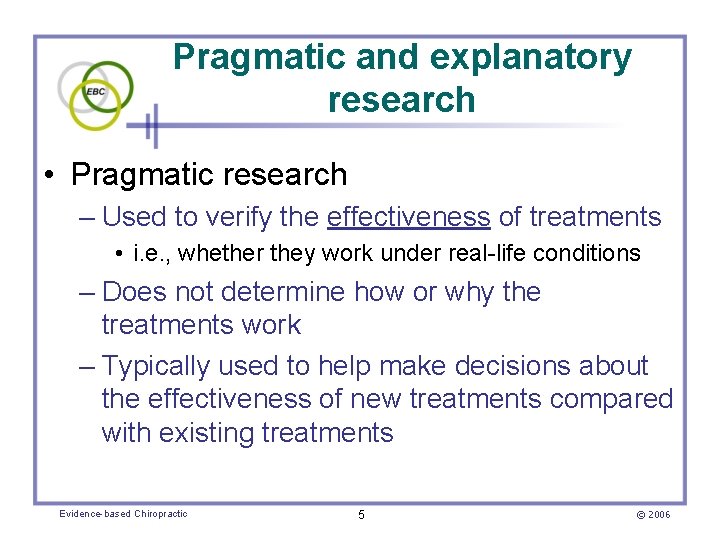 EBC

Pragmatic and explanatory research

• Pragmatic research

– Used to verify the effectiveness of treatments

• i.e., whether they work under real-life conditions

– Does not determine how or why the treatments work

– Typically used to help make decisions about the effectiveness of new treatments compared with existing treatments

Evidence-based Chiropractic

5

© 2006